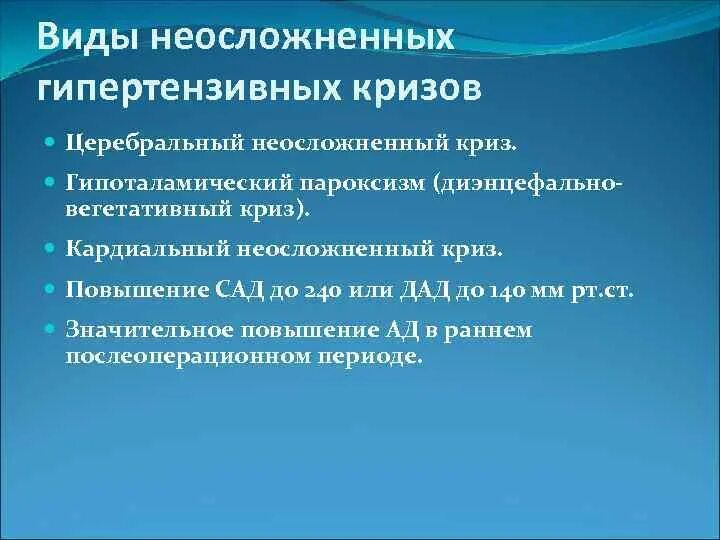 Виды неосложненных гипертензивных кризов

- Церебральный неосложненный криз.
- Гипоталамический пароксизм (диэнцефально-вегетативный криз).
- Кардиальный неосложненный криз.
- Повышение САД до 240 или ДАД до 140 мм рт.ст.
- Значительное повышение АД в раннем послеоперационном периоде.